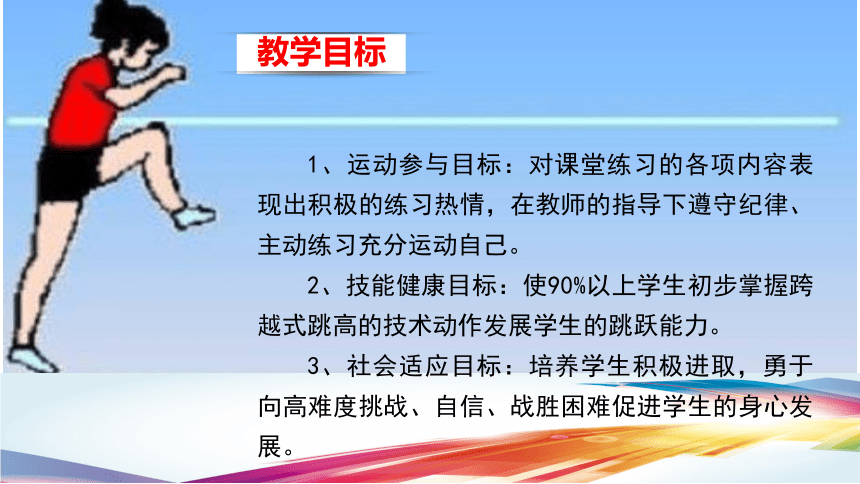 教学目标

1、运动参与目标：对课堂练习的各项内容表现出积极的练习热情，在教师的指导下遵守纪律、主动练习充分运动自己。

2、技能健康目标：使90%以上学生初步掌握跨越式跳高的技术动作发展学生的跳跃能力。

3、社会适应目标：培养学生积极进取，勇于向高难度挑战、自信、战胜困难促进学生的身心发展。